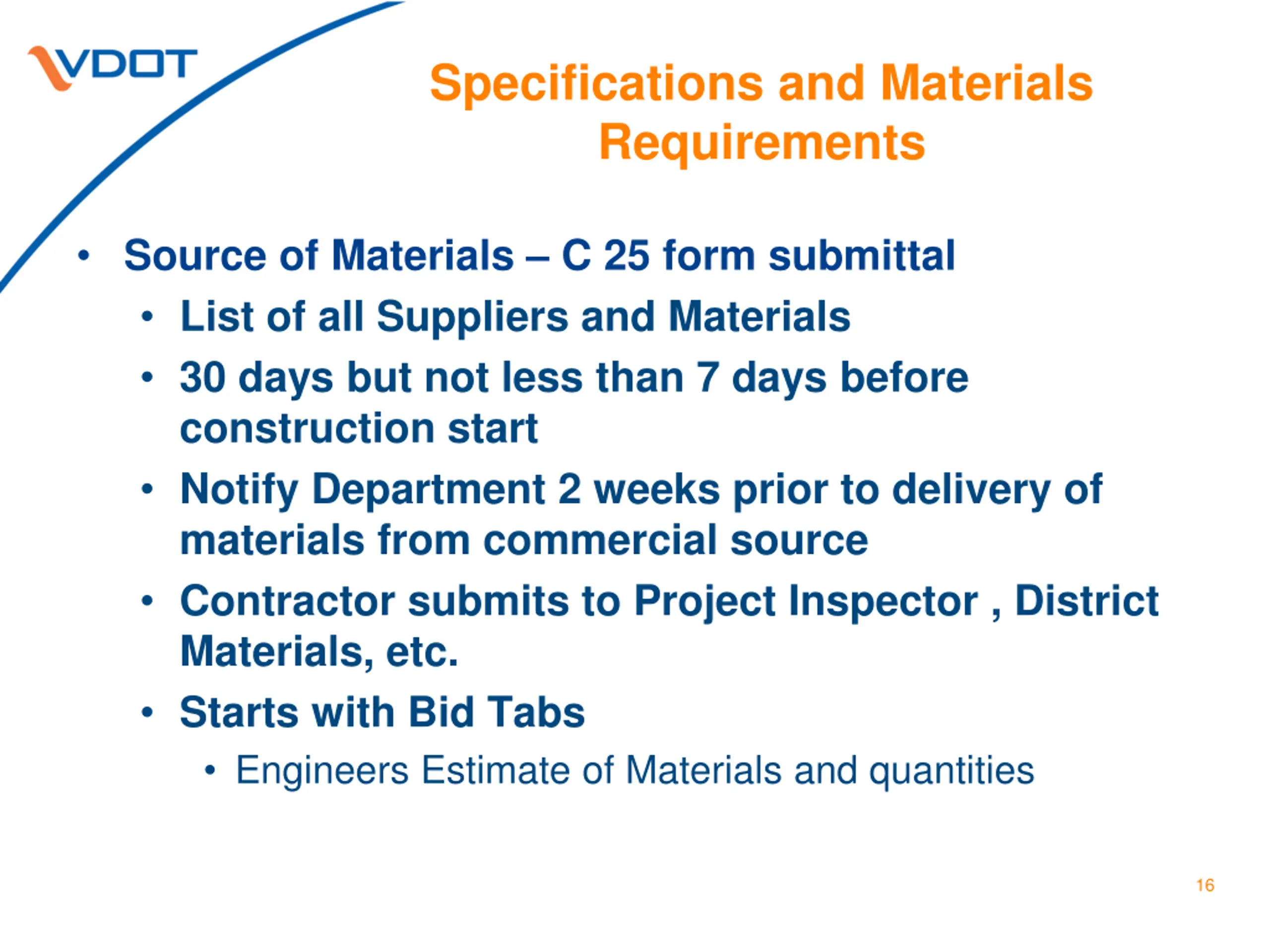 VDOT

Specifications and Materials Requirements

• Source of Materials – C 25 form submittal
• List of all Suppliers and Materials
• 30 days but not less than 7 days before construction start
• Notify Department 2 weeks prior to delivery of materials from commercial source
• Contractor submits to Project Inspector , District Materials, etc.
• Starts with Bid Tabs
• Engineers Estimate of Materials and quantities

16